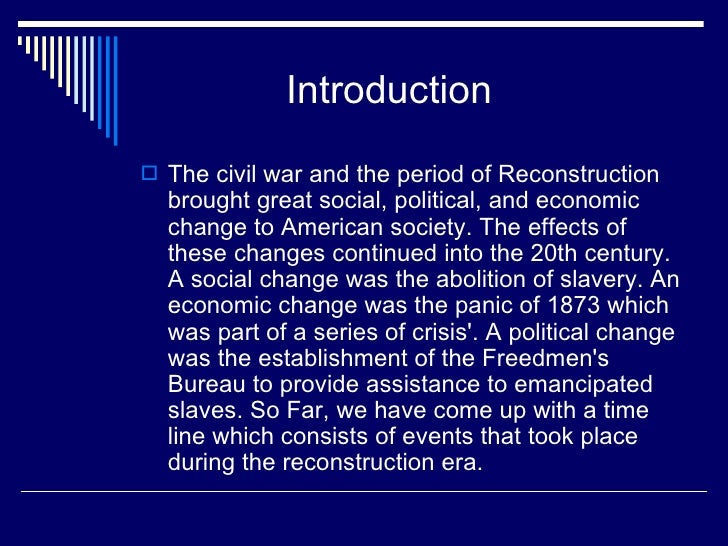 Introduction

The civil war and the period of Reconstruction brought great social, political, and economic change to American society. The effects of these changes continued into the 20th century. A social change was the abolition of slavery. An economic change was the panic of 1873 which was part of a series of crisis'. A political change was the establishment of the Freedmen's Bureau to provide assistance to emancipated slaves. So Far, we have come up with a time line which consists of events that took place during the reconstruction era.